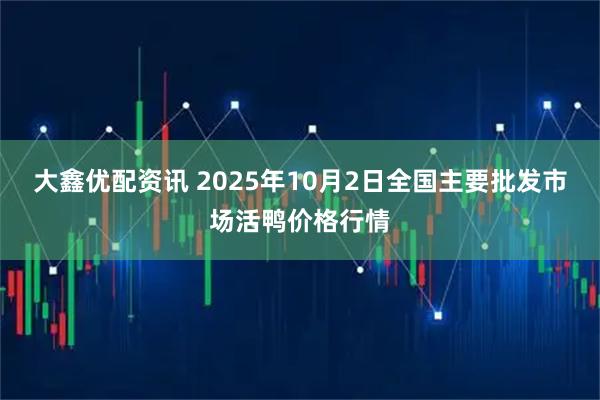 大鑫优配资讯 2025年10月2日全国主要批发市场活鸭价格行情